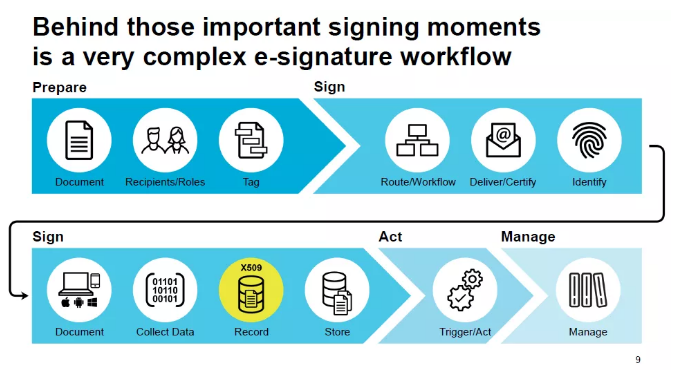 Behind those important signing moments is a very complex e-signature workflow

Prepare

Document

Recipients/Roles

Tag

Sign

Route/Workflow

@

Deliver/Certify

Identify

Sign

Document

01101
10110
00101

Collect Data

X509

Record

Store

Act

Trigger/Act

Manage

Manage

9